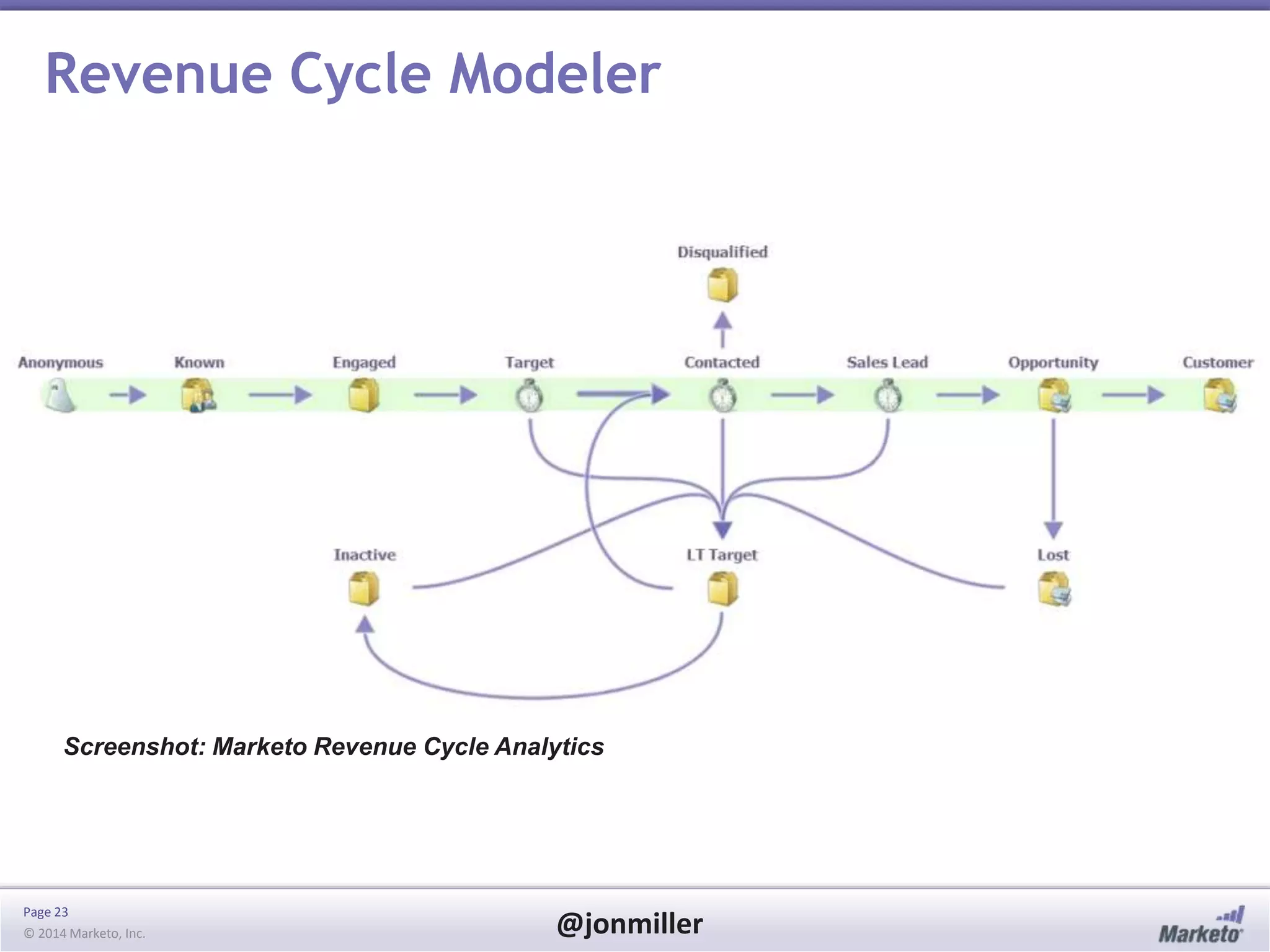 Revenue Cycle Modeler

Disqualified

Anonymous

Known

Engaged

Target

Contacted

Sales Lead

Opportunity

Customer

Inactive

LT Target

Lost

Screenshot: Marketo Revenue Cycle Analytics

Page 23

© 2014 Marketo, Inc.

@jonmiller

Marketo